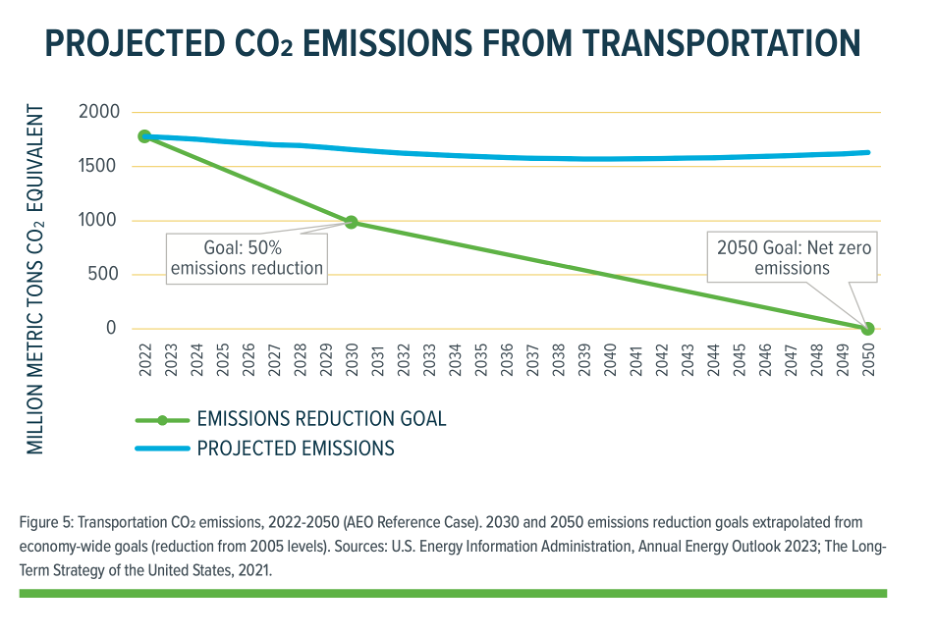 PROJECTED $CO_2$ EMISSIONS FROM TRANSPORTATION

MILLION METRIC TONS $CO_2$ EQUIVALENT

2000
1500
1000
500
0

Goal: 50% emissions reduction

2050 Goal: Net zero emissions

2022 2023 2024 2025 2026 2027 2028 2029 2030 2031 2032 2033 2034 2035 2036 2037 2038 2039 2040 2041 2042 2043 2044 2045 2046 2047 2048 2049 2050

EMISSIONS REDUCTION GOAL
PROJECTED EMISSIONS

Figure 5: Transportation $CO_2$ emissions, 2022-2050 (AEO Reference Case). 2030 and 2050 emissions reduction goals extrapolated from economy-wide goals (reduction from 2005 levels). Sources: U.S. Energy Information Administration, Annual Energy Outlook 2023; The Long-Term Strategy of the United States, 2021.